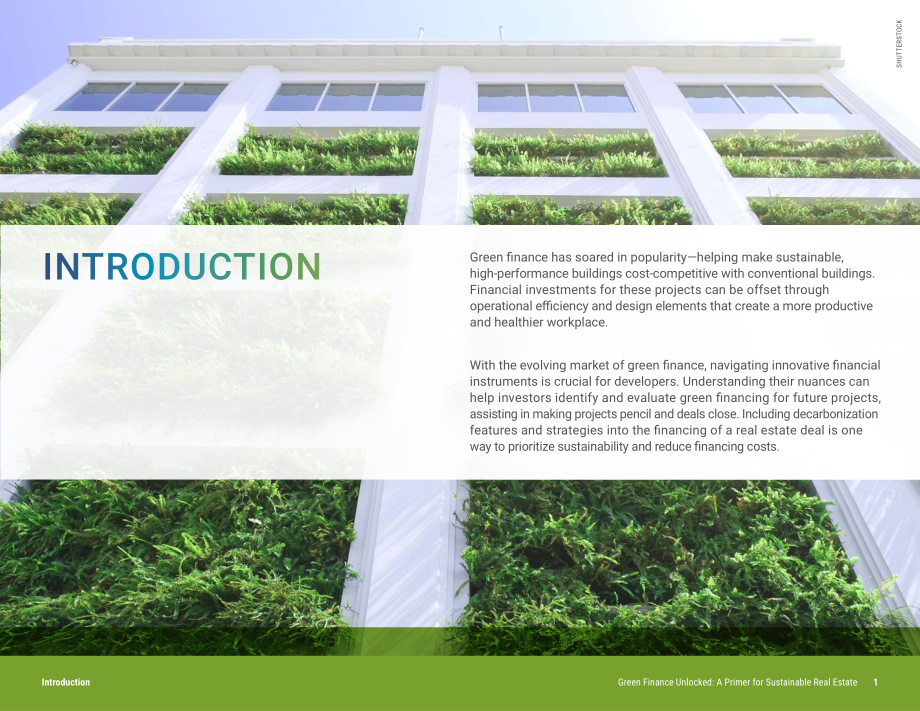 SHUTTERSTOCK

INTRODUCTION

Green finance has soared in popularity—helping make sustainable, high-performance buildings cost-competitive with conventional buildings. Financial investments for these projects can be offset through operational efficiency and design elements that create a more productive and healthier workplace.

With the evolving market of green finance, navigating innovative financial instruments is crucial for developers. Understanding their nuances can help investors identify and evaluate green financing for future projects, assisting in making projects pencil and deals close. Including decarbonization features and strategies into the financing of a real estate deal is one way to prioritize sustainability and reduce financing costs.

Introduction

Green Finance Unlocked: A Primer for Sustainable Real Estate 1